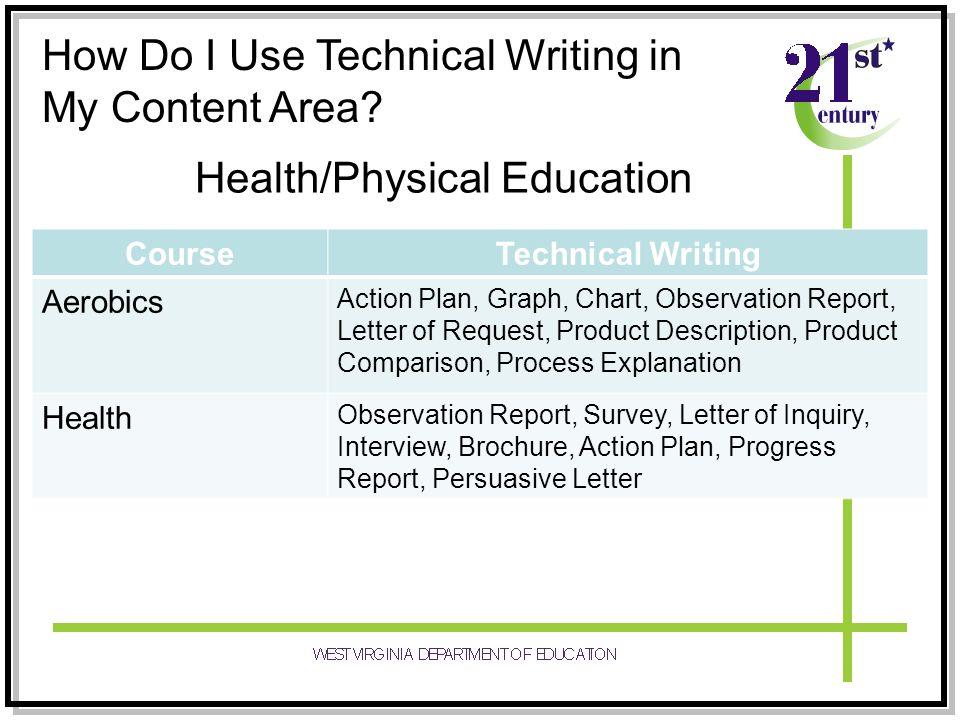 How Do I Use Technical Writing in My Content Area?

21st Century

Health/Physical Education

| Course | Technical Writing |
|---|---|
| Aerobics | Action Plan, Graph, Chart, Observation Report, Letter of Request, Product Description, Product Comparison, Process Explanation |
| Health | Observation Report, Survey, Letter of Inquiry, Interview, Brochure, Action Plan, Progress Report, Persuasive Letter |

WEST VIRGINIA DEPARTMENT OF EDUCATION